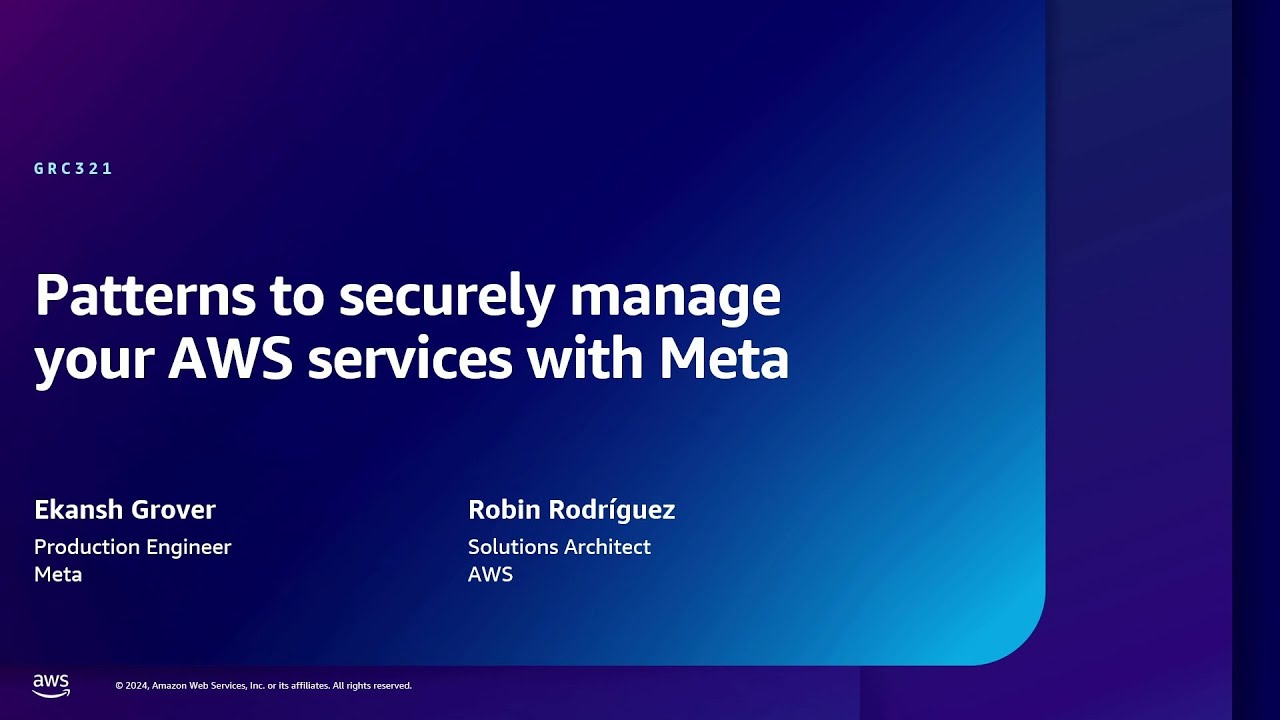 GRC321

Patterns to securely manage your AWS services with Meta

Ekansh Grover
Production Engineer
Meta

Robin Rodríguez
Solutions Architect
AWS

aws

© 2024, Amazon Web Services, Inc. or its affiliates. All rights reserved.